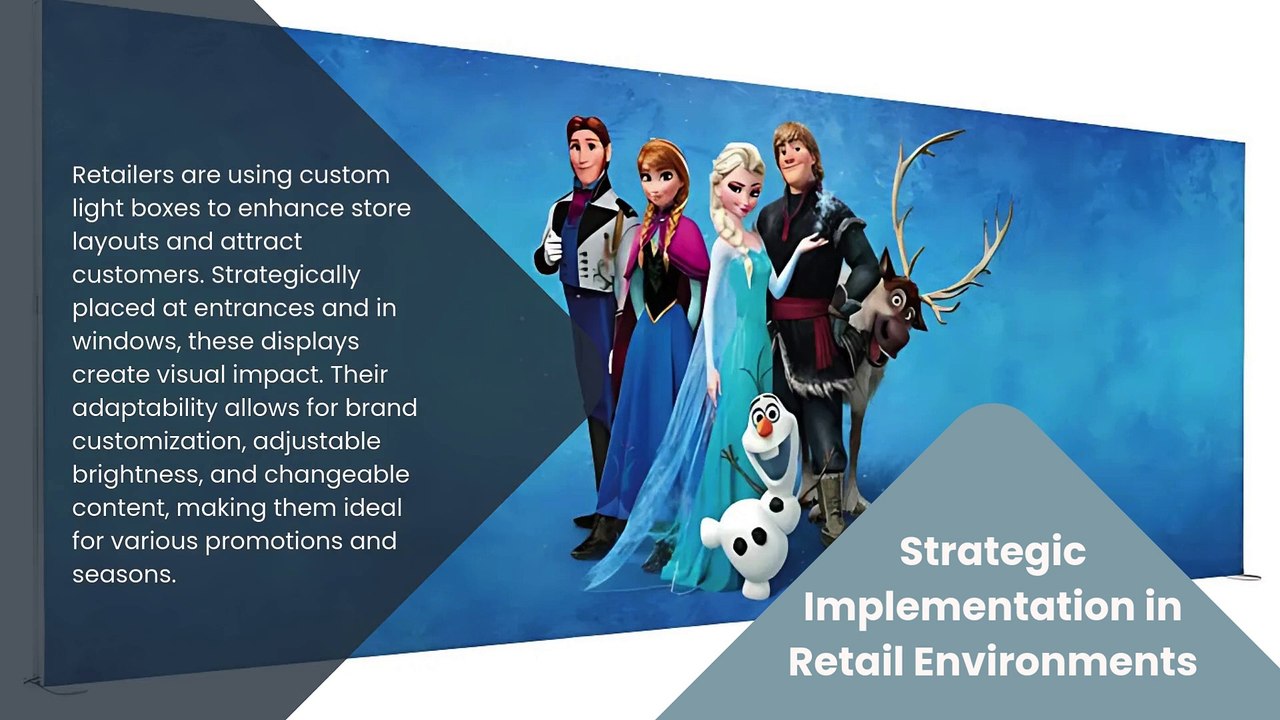 Retailers are using custom light boxes to enhance store layouts and attract customers. Strategically placed at entrances and in windows, these displays create visual impact. Their adaptability allows for brand customization, adjustable brightness, and changeable content, making them ideal for various promotions and seasons.

Strategic Implementation in Retail Environments